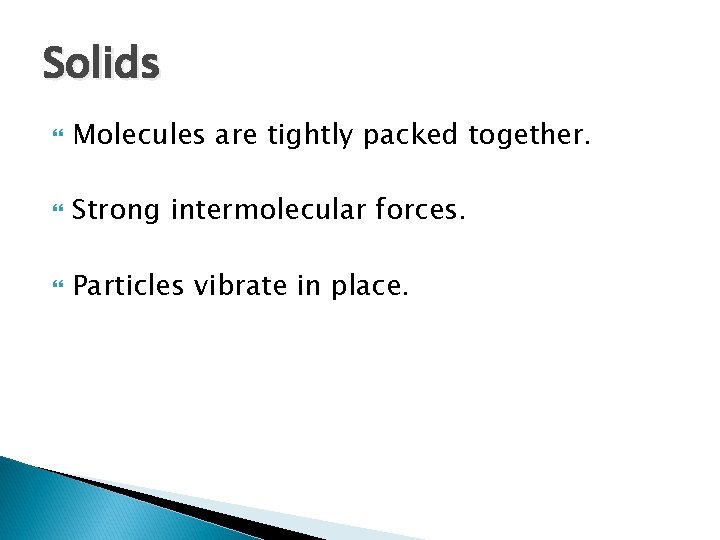 Solids

Molecules are tightly packed together.

Strong intermolecular forces.

Particles vibrate in place.